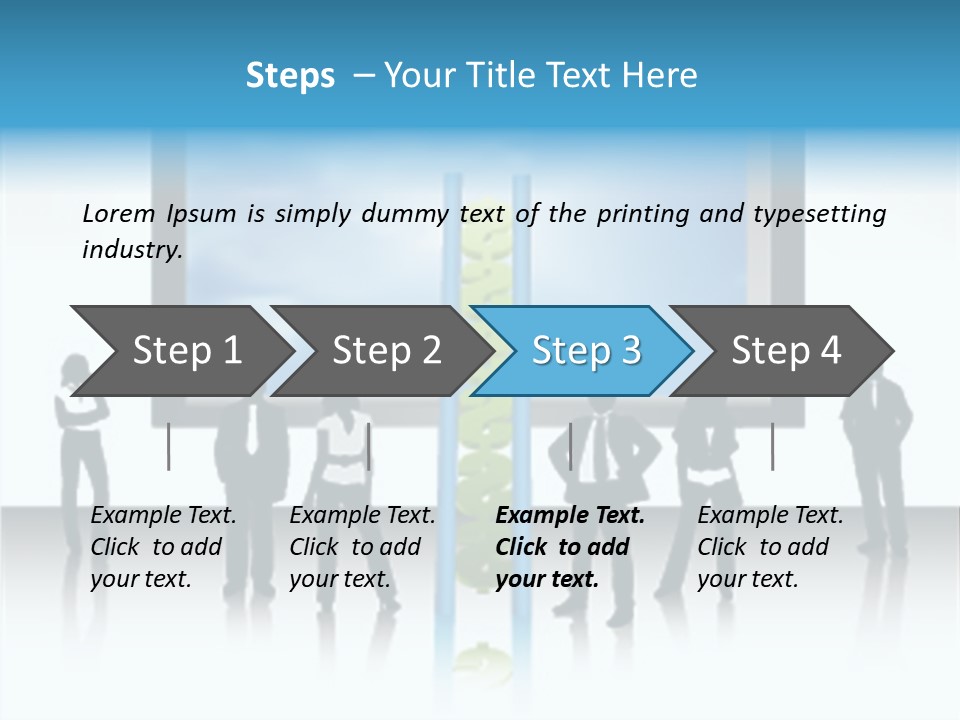 Steps – Your Title Text Here

Lorem Ipsum is simply dummy text of the printing and typesetting industry.

Step 1

Step 2

Step 3

Step 4

Example Text. Click to add your text.

Example Text. Click to add your text.

Example Text. Click to add your text.

Example Text. Click to add your text.